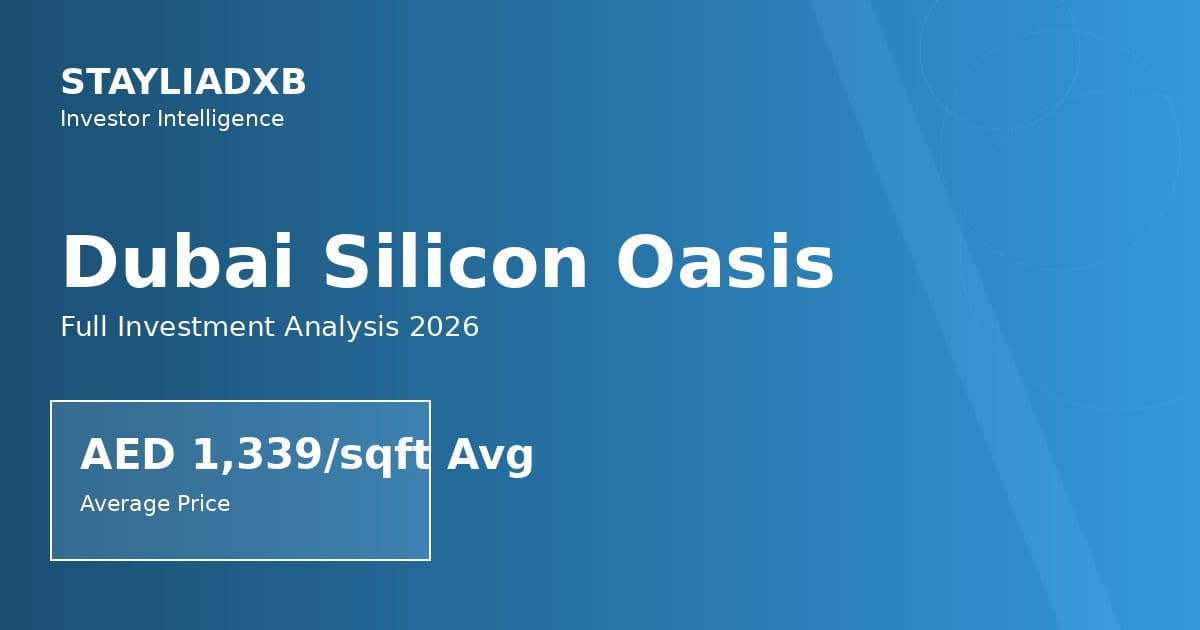 STAYLIADXB
Investor Intelligence

Dubai Silicon Oasis
Full Investment Analysis 2026

AED 1,339/sqft Avg
Average Price